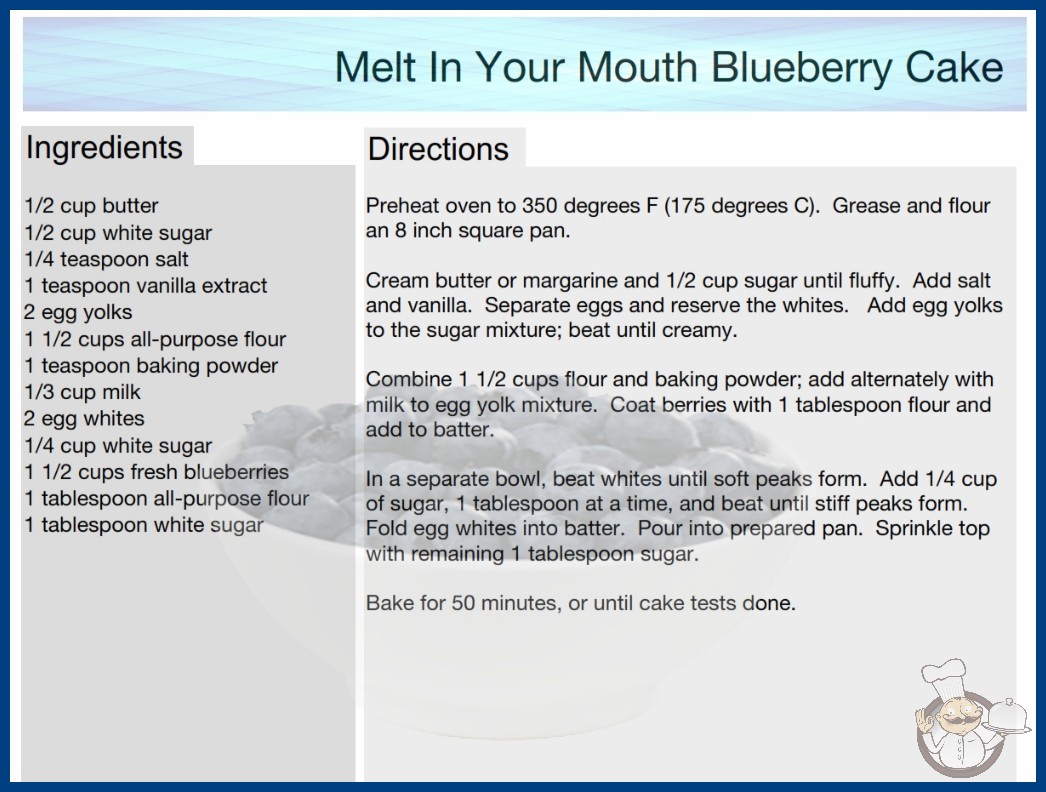 Melt In Your Mouth Blueberry Cake

Ingredients

1/2 cup butter
1/2 cup white sugar
1/4 teaspoon salt
1 teaspoon vanilla extract
2 egg yolks
1 1/2 cups all-purpose flour
1 teaspoon baking powder
1/3 cup milk
2 egg whites
1/4 cup white sugar
1 1/2 cups fresh blueberries
1 tablespoon all-purpose flour
1 tablespoon white sugar

Directions

Preheat oven to 350 degrees F (175 degrees C). Grease and flour an 8 inch square pan.

Cream butter or margarine and 1/2 cup sugar until fluffy. Add salt and vanilla. Separate eggs and reserve the whites. Add egg yolks to the sugar mixture; beat until creamy.

Combine 1 1/2 cups flour and baking powder; add alternately with milk to egg yolk mixture. Coat berries with 1 tablespoon flour and add to batter.

In a separate bowl, beat whites until soft peaks form. Add 1/4 cup of sugar, 1 tablespoon at a time, and beat until stiff peaks form. Fold egg whites into batter. Pour into prepared pan. Sprinkle top with remaining 1 tablespoon sugar.

Bake for 50 minutes, or until cake tests done.